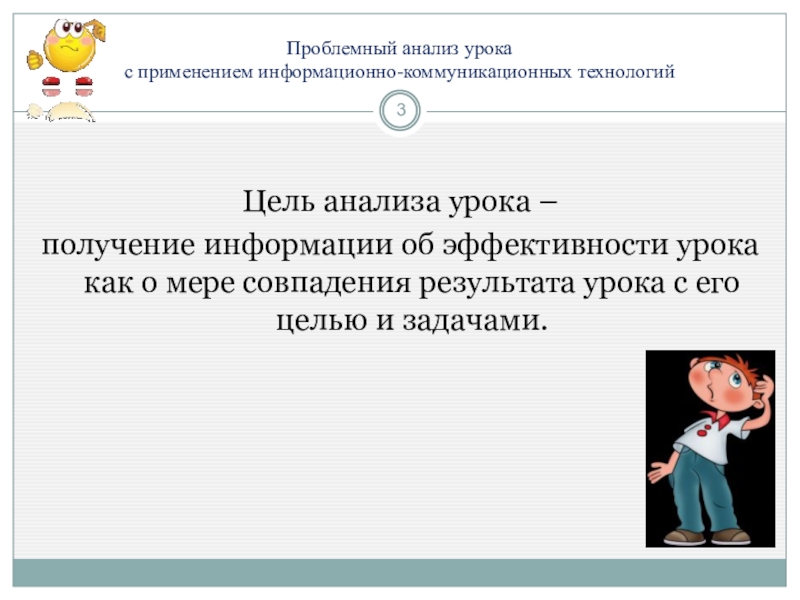 Проблемный анализ урока
с применением информационно-коммуникационных технологий

3

Цель анализа урока –
получение информации об эффективности урока как о мере совпадения результата урока с его целью и задачами.